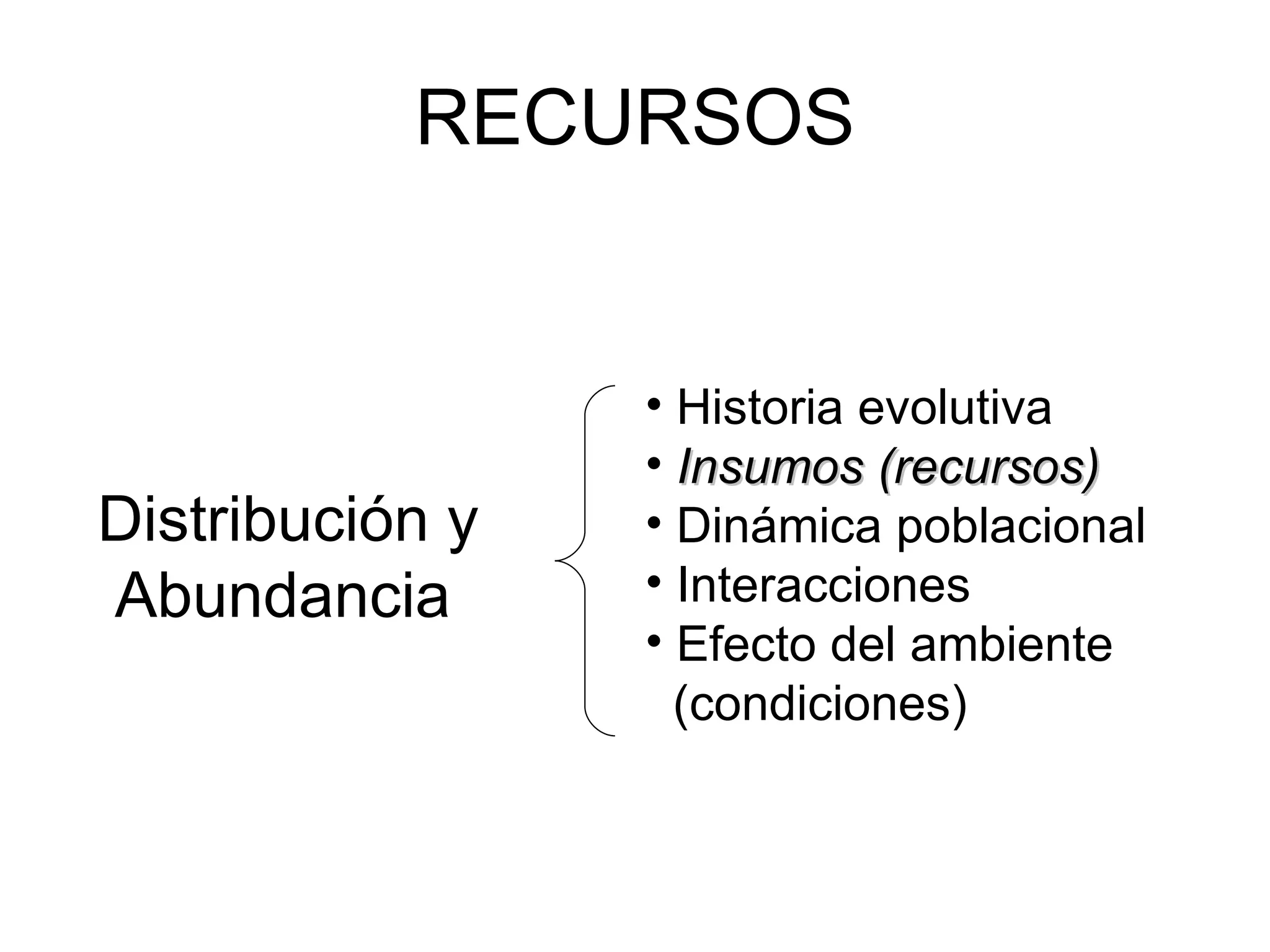 RECURSOS

Distribución y Abundancia

• Historia evolutiva
• Insumos (recursos)
• Dinámica poblacional
• Interacciones
• Efecto del ambiente (condiciones)